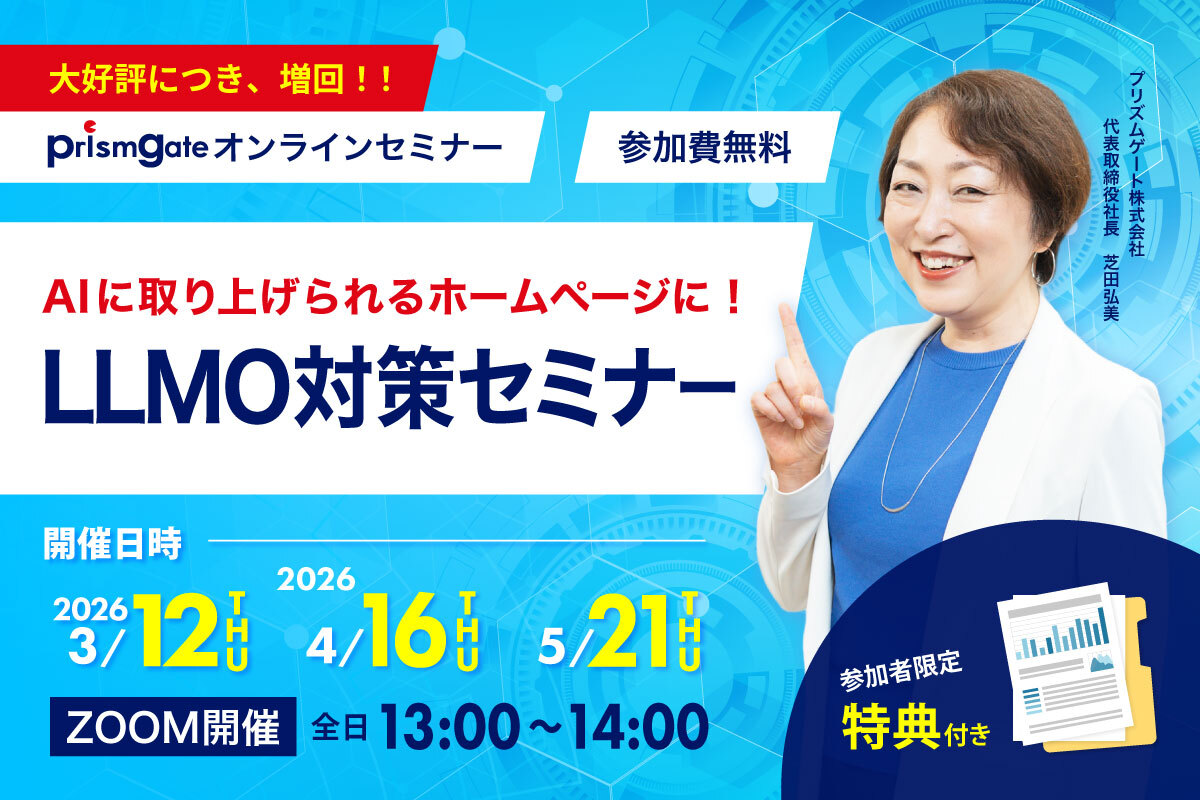 大好評につき、増回！！

prismgate オンラインセミナー

参加費無料

プリズムゲート株式会社
代表取締役社長　芝田弘美

AIに取り上げられるホームページに！

LLMO対策セミナー

開催日時

2026
3/12 THU

2026
4/16 THU

5/21 THU

ZOOM開催

全日 13:00～14:00

参加者限定
特典付き